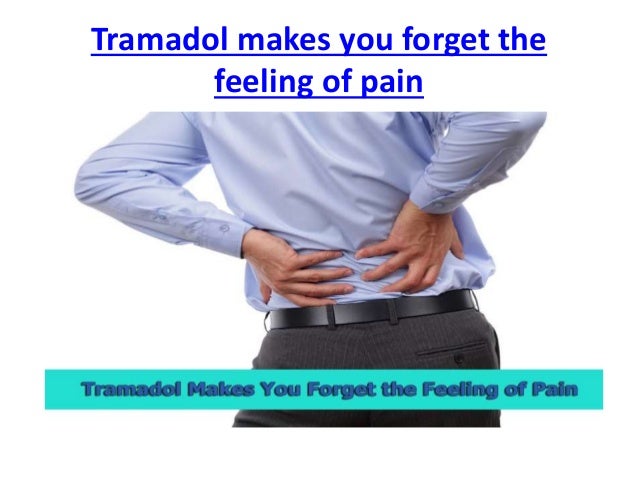 Tramadol makes you forget the feeling of pain

Tramadol Makes You Forget the Feeling of Pain